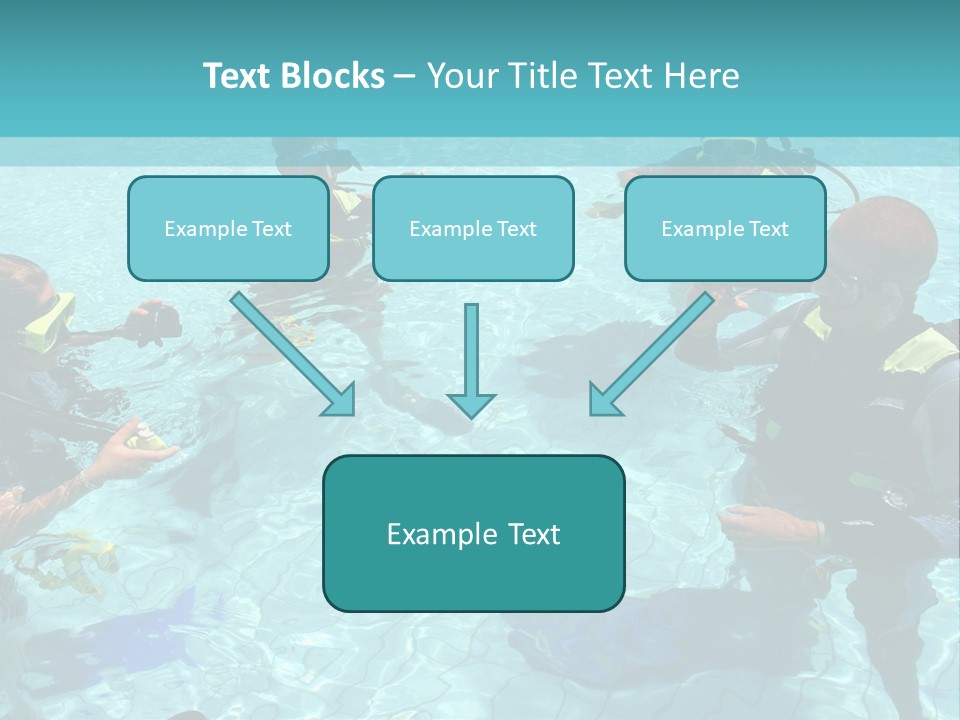 Text Blocks – Your Title Text Here

Example Text

Example Text

Example Text

Example Text